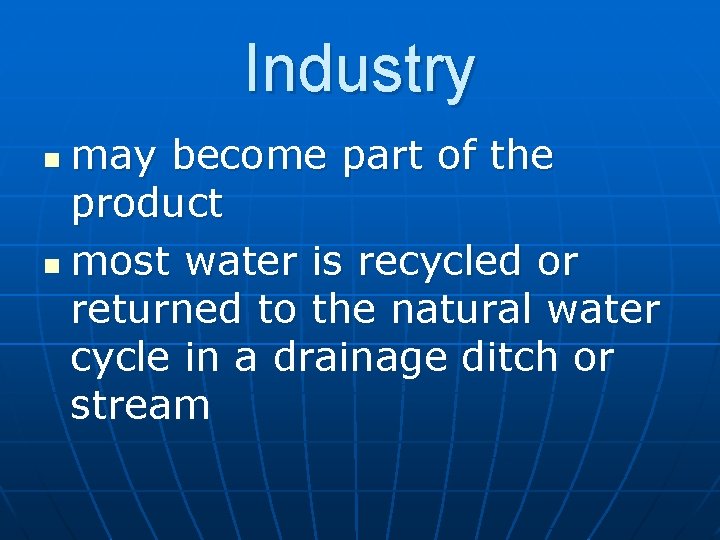 Industry

- may become part of the product
- most water is recycled or returned to the natural water cycle in a drainage ditch or stream